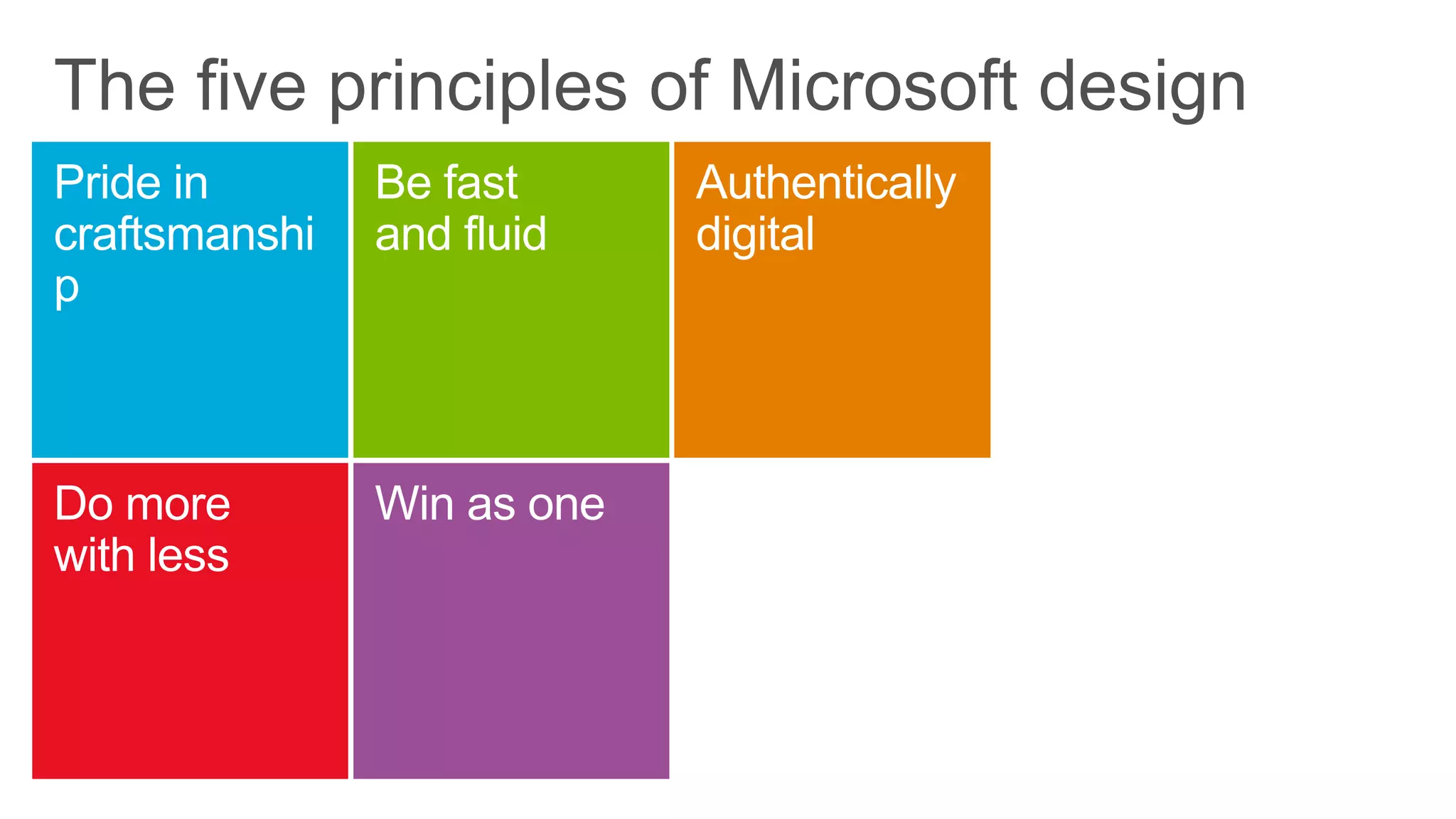 The five principles of Microsoft design

Pride in craftsmanship

Be fast and fluid

Authentically digital

Do more with less

Win as one